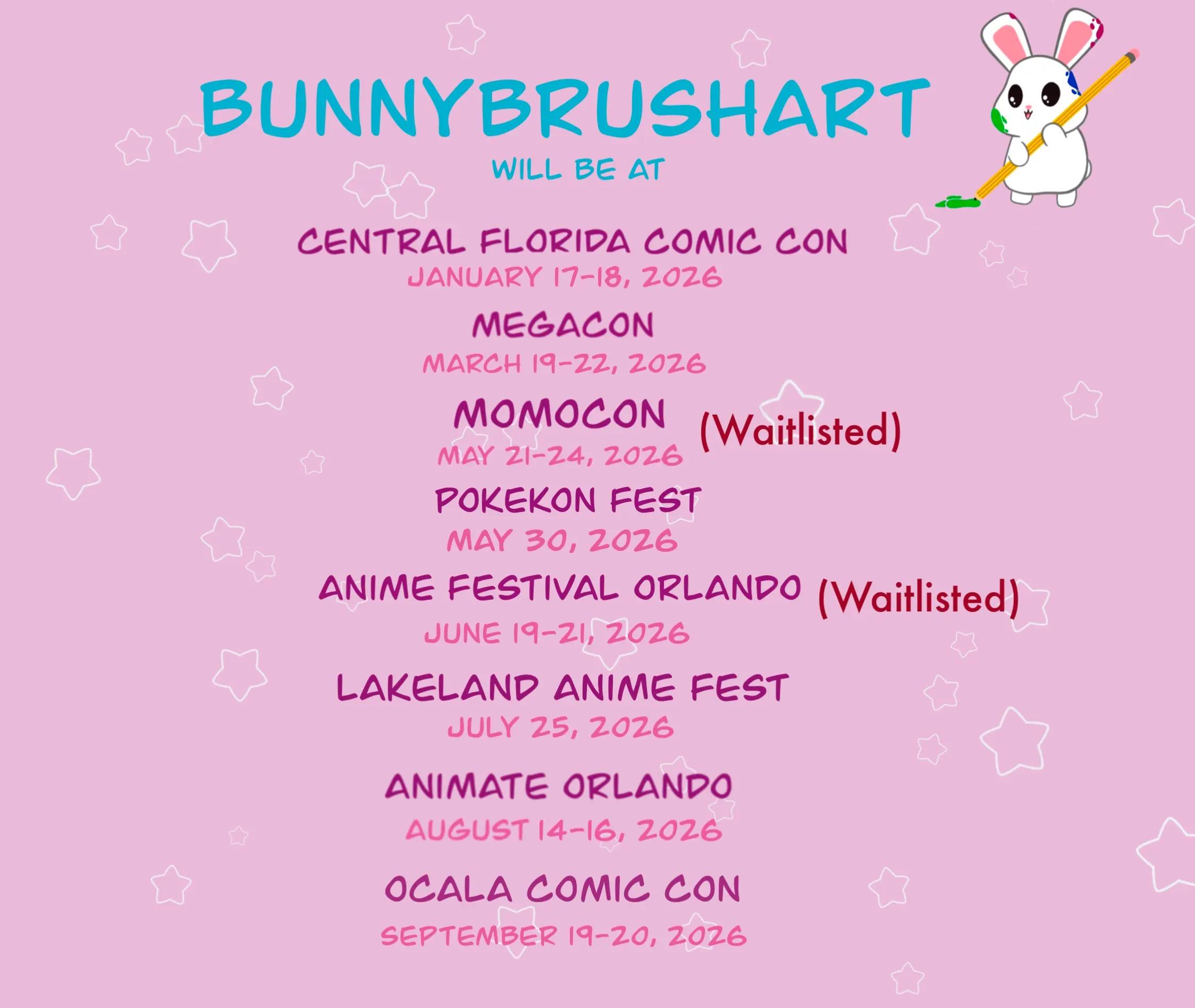 BUNNYBRUSHART

WILL BE AT

CENTRAL FLORIDA COMIC CON
JANUARY 17-18, 2026

MEGACON
MARCH 19-22, 2026

MOMOCON (Waitlisted)
MAY 21-24, 2026

POKEKON FEST
MAY 30, 2026

ANIME FESTIVAL ORLANDO (Waitlisted)
JUNE 19-21, 2026

LAKELAND ANIME FEST
JULY 25, 2026

ANIMATE ORLANDO
AUGUST 14-16, 2026

OCALA COMIC CON
SEPTEMBER 19-20, 2026